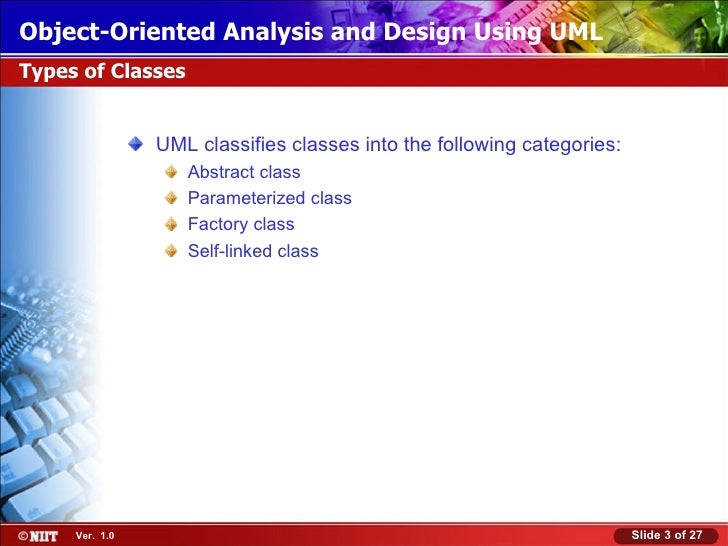 Object-Oriented Analysis and Design Using UML

Types of Classes

UML classifies classes into the following categories:

Abstract class

Parameterized class

Factory class

Self-linked class

©NIIT Ver. 1.0

Slide 3 of 27